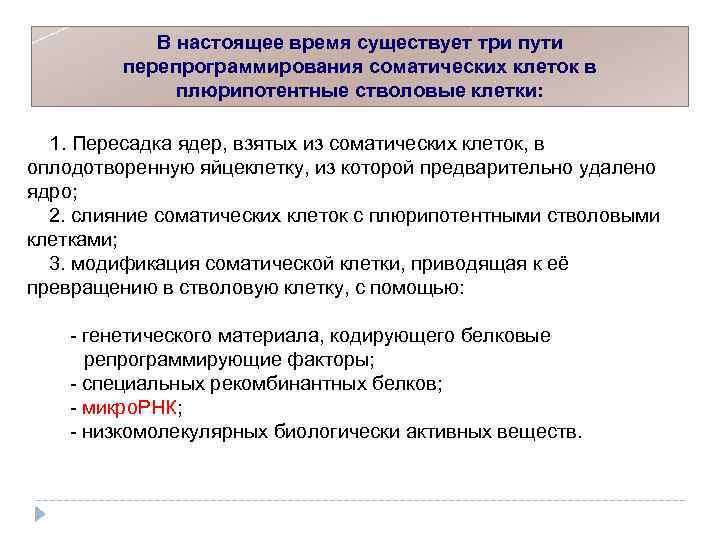 В настоящее время существует три пути перепрограммирования соматических клеток в плюрипотентные стволовые клетки:

1. Пересадка ядер, взятых из соматических клеток, в оплодотворенную яйцеклетку, из которой предварительно удалено ядро;

2. слияние соматических клеток с плюрипотентными стволовыми клетками;

3. модификация соматической клетки, приводящая к её превращению в стволовую клетку, с помощью:

- генетического материала, кодирующего белковые репрограммирующие факторы;
- специальных рекомбинантных белков;
- микроРНК;
- низкомолекулярных биологически активных веществ.